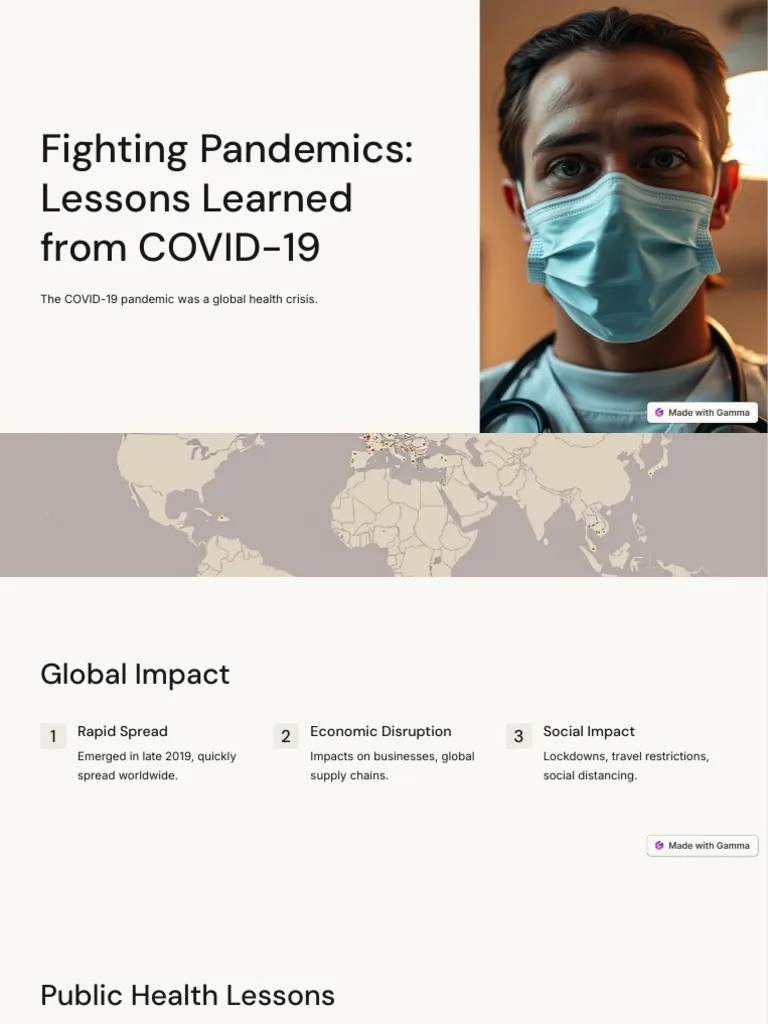 Fighting Pandemics: Lessons Learned from COVID-19

The COVID-19 pandemic was a global health crisis.

Made with Gamma

Global Impact

1 Rapid Spread
Emerged in late 2019, quickly spread worldwide.

2 Economic Disruption
Impacts on businesses, global supply chains.

3 Social Impact
Lockdowns, travel restrictions, social distancing.

Made with Gamma

Public Health Lessons